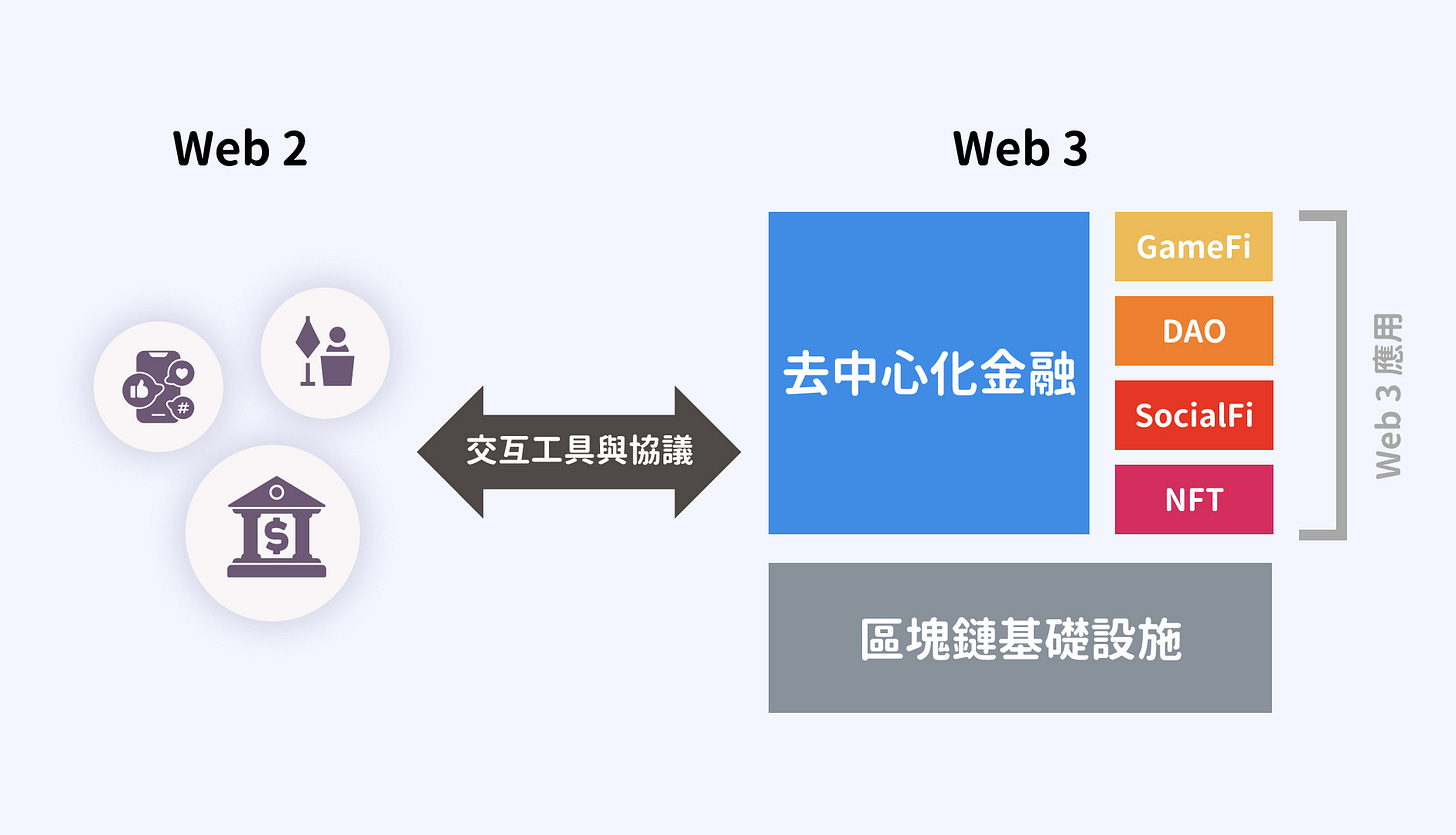 Web 2

Web 3

交互工具與協議

去中心化金融

GameFi

DAO

SocialFi

NFT

Web 3 應用

區塊鏈基礎設施